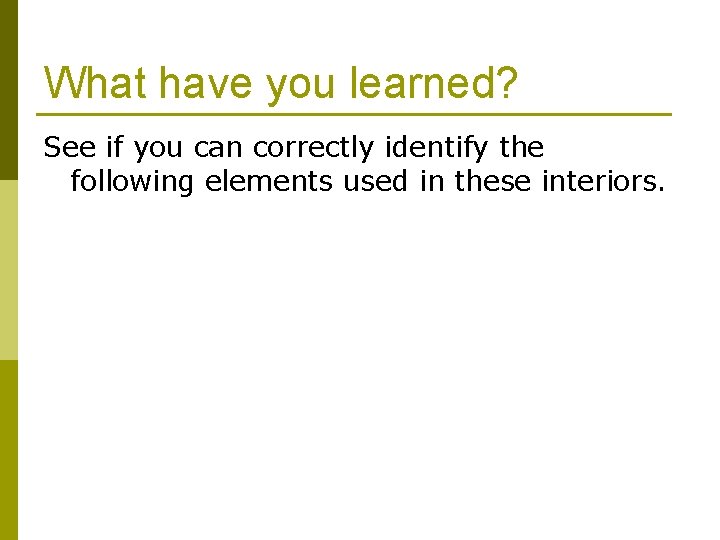 What have you learned?

See if you can correctly identify the following elements used in these interiors.